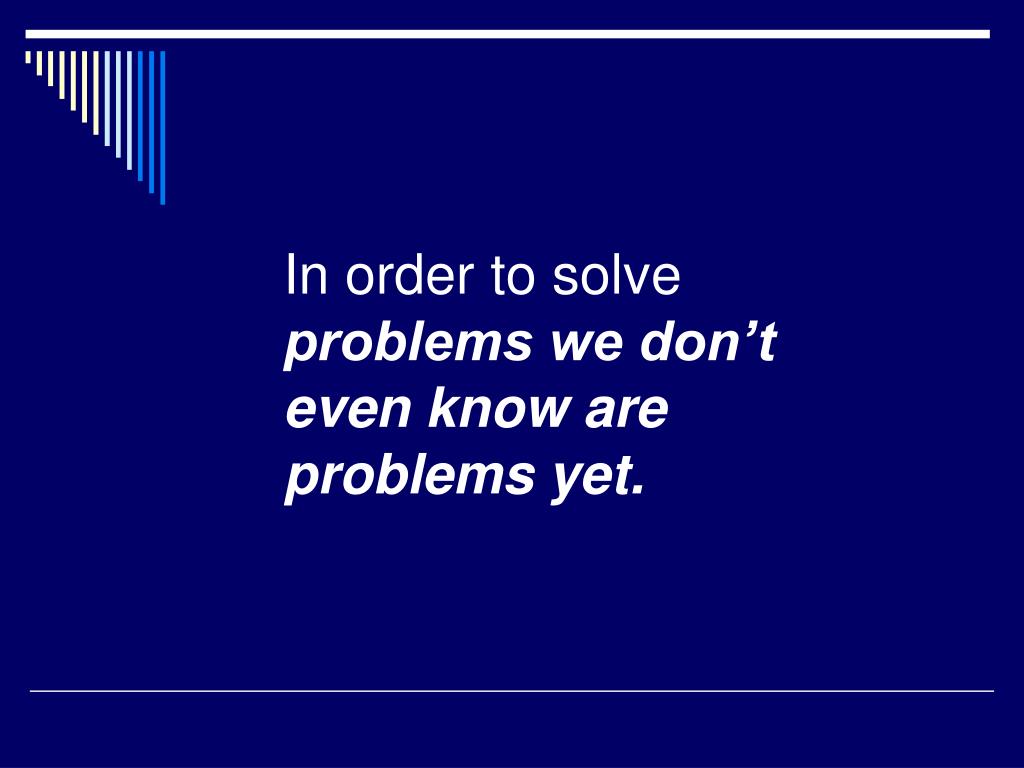 In order to solve problems we don’t even know are problems yet.